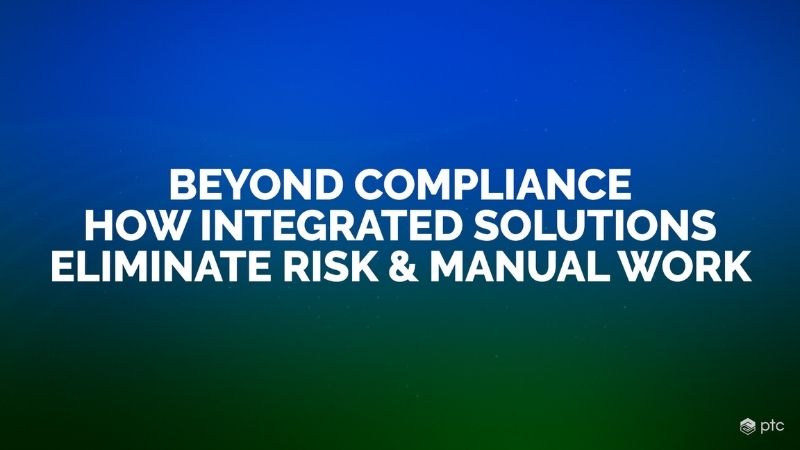 BEYOND COMPLIANCE
HOW INTEGRATED SOLUTIONS
ELIMINATE RISK & MANUAL WORK

ptc